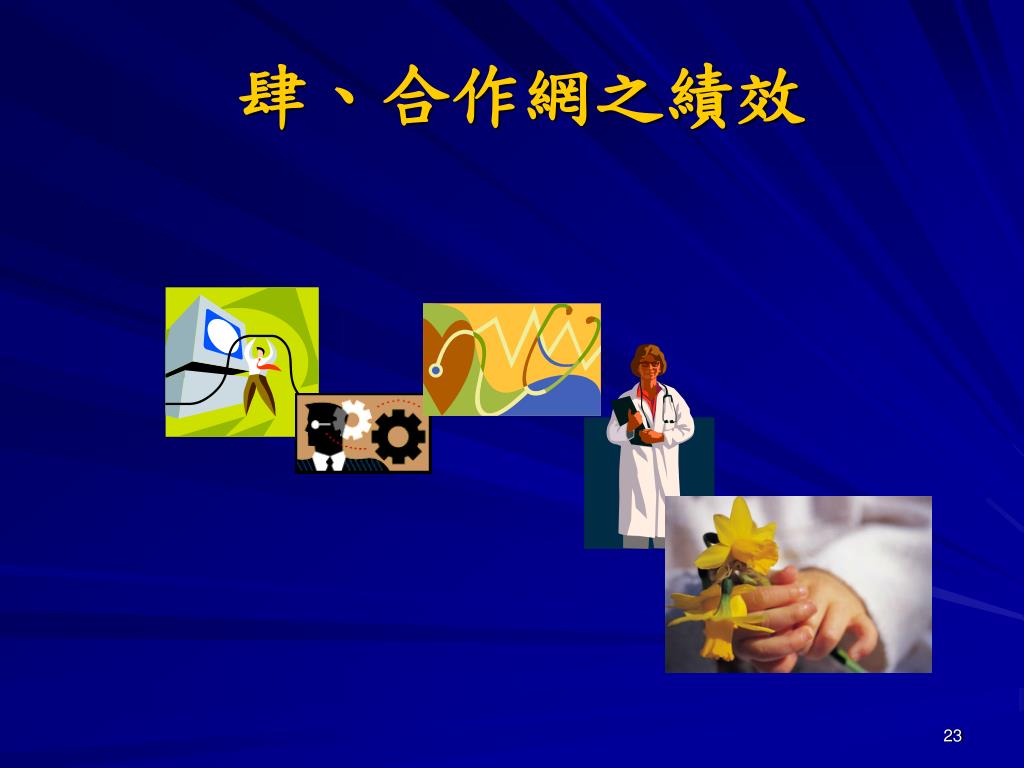 肆、合作網之績效

23